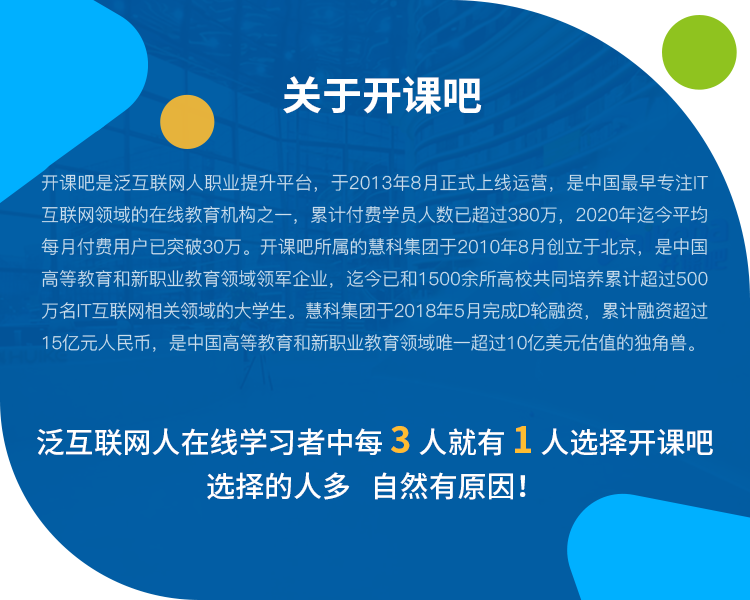 关于开课吧

开课吧是泛互联网人职业提升平台，于2013年8月正式上线运营，是中国最早专注IT互联网领域的在线教育机构之一，累计付费学员人数已超过380万，2020年迄今平均每月付费用户已突破30万。开课吧所属的慧科集团于2010年8月创立于北京，是中国高等教育和新职业教育领域领军企业，迄今已和1500余所高校共同培养累计超过500万名IT互联网相关领域的大学生。慧科集团于2018年5月完成D轮融资，累计融资超过15亿元人民币，是中国高等教育和新职业教育领域唯一超过10亿美元估值的独角兽。

泛互联网人在线学习者中每 3 人就有 1 人选择开课吧
选择的人多 自然有原因！